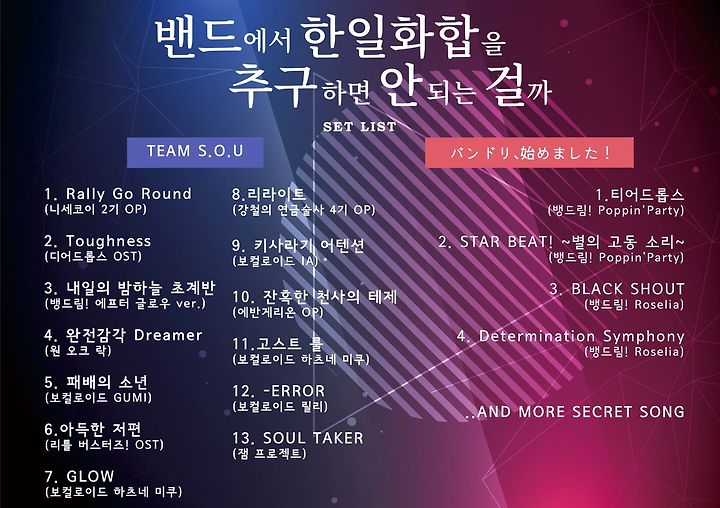 밴드에서 한일화합을 추구하면 안되는 걸까

SET LIST

TEAM S.O.U

1. Rally Go Round
(니세코이 2기 OP)

2. Toughness
(디어드롭스 OST)

3. 내일의 밤하늘 초계반
(뱅드림! 에프터 글로우 ver.)

4. 완전감각 Dreamer
(원 오크 락)

5. 패배의 소년
(보컬로이드 GUMI)

6.아득한 저편
(리틀 버스터즈! OST)

7. GLOW
(보컬로이드 하츠네 미쿠)

8.리라이트
(강철의 연금술사 4기 OP)

9. 키사라기 어텐션
(보컬로이드 IA)

10. 잔혹한 천사의 테제
(에반게리온 OP)

11.고스트 룰
(보컬로이드 하츠네 미쿠)

12. -ERROR
(보컬로이드 릴리)

13. SOUL TAKER
(잼 프로젝트)

バンドリ、始めました！

1.티어드롭스
(뱅드림! Poppin'Party)

2. STAR BEAT! ~별의 고동 소리~
(뱅드림! Poppin'Party)

3. BLACK SHOUT
(뱅드림! Roselia)

4. Determination Symphony
(뱅드림! Roselia)

..AND MORE SECRET SONG